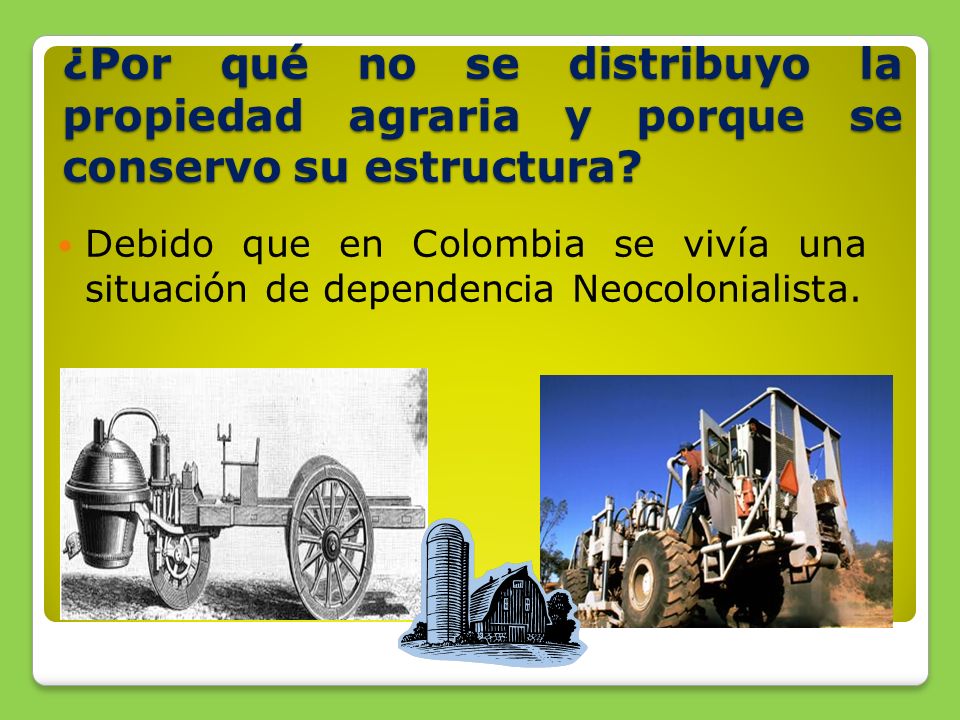 ¿Por qué no se distribuyo la propiedad agraria y porque se conservo su estructura?

Debido que en Colombia se vivía una situación de dependencia Neocolonialista.